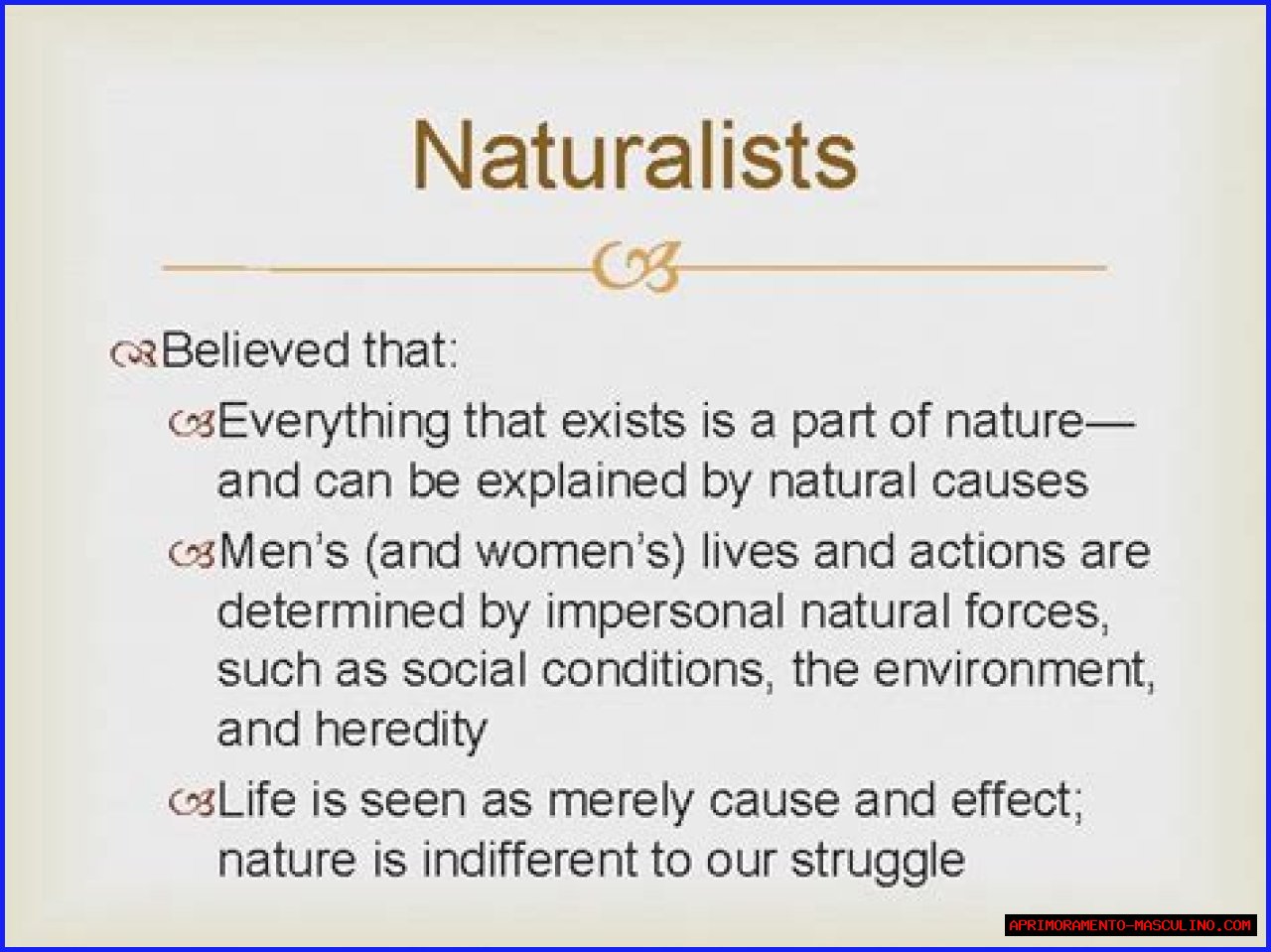 Naturalists

Believed that:

Everything that exists is a part of nature—and can be explained by natural causes

Men's (and women's) lives and actions are determined by impersonal natural forces, such as social conditions, the environment, and heredity

Life is seen as merely cause and effect; nature is indifferent to our struggle

APRIMORAMENTO-MASCULINO.COM